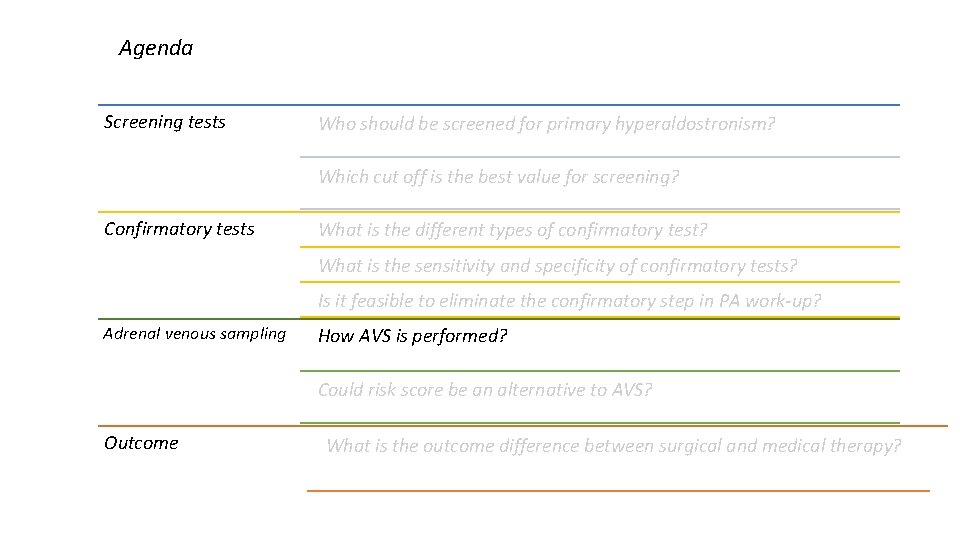 Agenda

Screening tests

Who should be screened for primary hyperaldostronism?

Which cut off is the best value for screening?

Confirmatory tests

What is the different types of confirmatory test?

What is the sensitivity and specificity of confirmatory tests?

Is it feasible to eliminate the confirmatory step in PA work-up?

Adrenal venous sampling

How AVS is performed?

Could risk score be an alternative to AVS?

Outcome

What is the outcome difference between surgical and medical therapy?